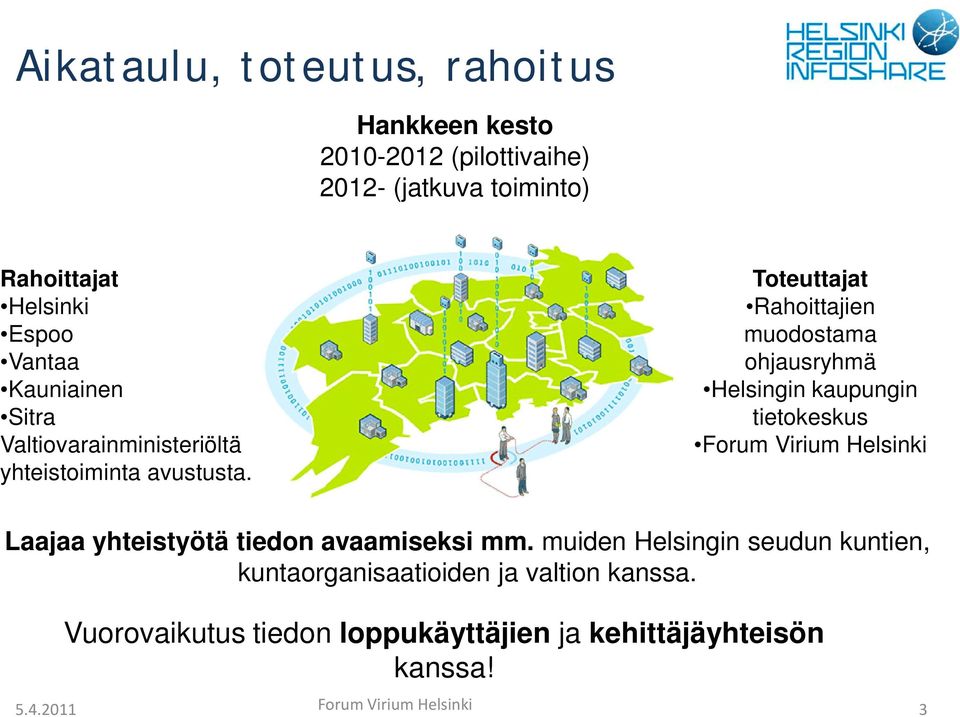 Aikataulu, toteutus, rahoitus

HELSINKI REGION INFOSHARE

Hankkeen kesto
2010-2012 (pilottivaihe)
2012- (jatkuva toiminto)

Rahoittajat
•Helsinki
•Espoo
•Vantaa
•Kauniainen
•Sitra
Valtiovarainministeriöltä yhteistoiminta avustusta.

Toteuttajat
•Rahoittajien muodostama ohjausryhmä
•Helsingin kaupungin tietokeskus
•Forum Virium Helsinki

Laajaa yhteistyötä tiedon avaamiseksi mm. muiden Helsingin seudun kuntien, kuntaorganisaatioiden ja valtion kanssa.

Vuorovaikutus tiedon loppukäyttäjien ja kehittäjäyhteisön kanssa!

5.4.2011
Forum Virium Helsinki
3